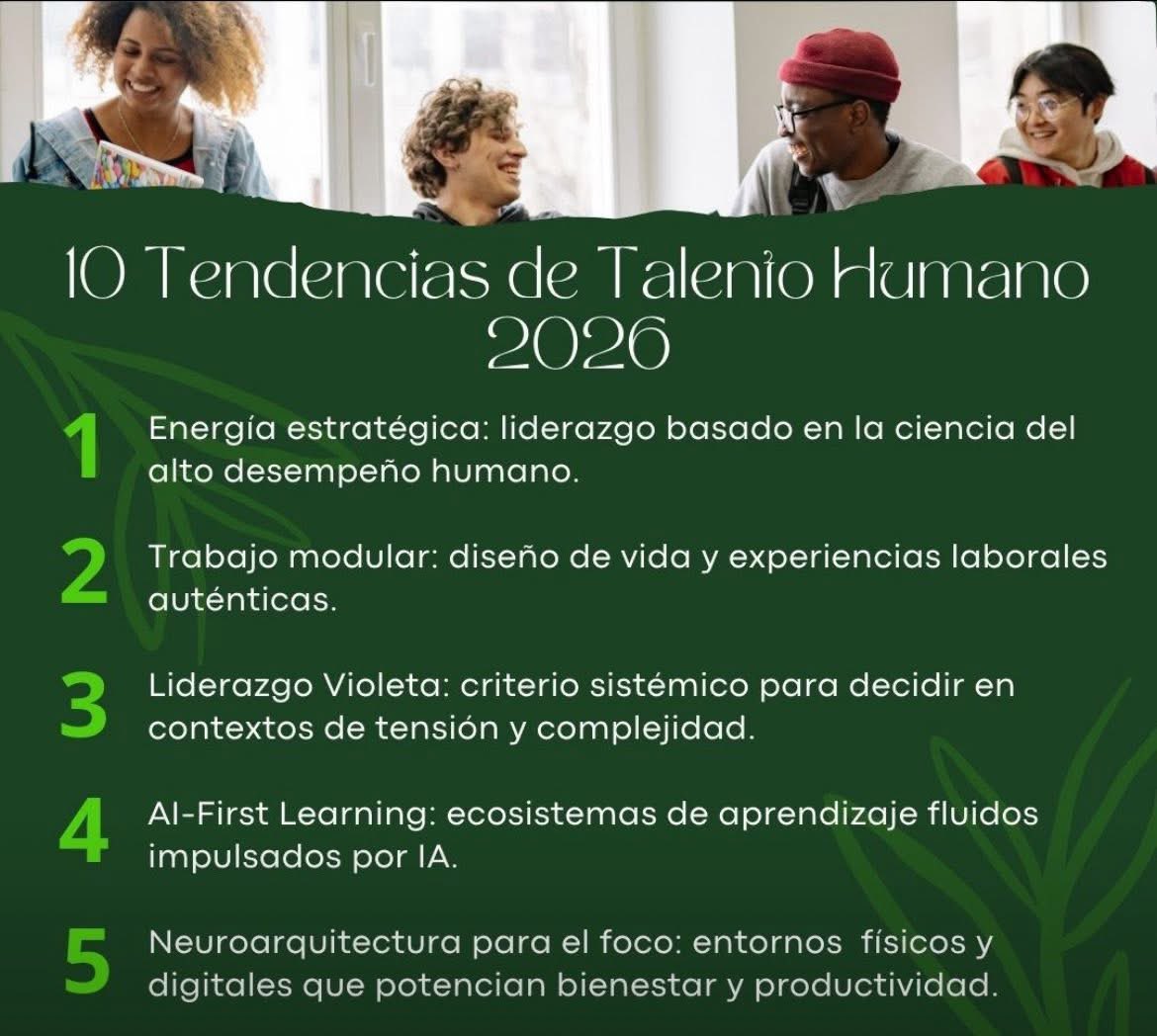 10 Tendencias de Talento Humano 2026

1 Energía estratégica: liderazgo basado en la ciencia del alto desempeño humano.

2 Trabajo modular: diseño de vida y experiencias laborales auténticas.

3 Liderazgo Violeta: criterio sistémico para decidir en contextos de tensión y complejidad.

4 AI-First Learning: ecosistemas de aprendizaje fluidos impulsados por IA.

5 Neuroarquitectura para el foco: entornos físicos y digitales que potencian bienestar y productividad.